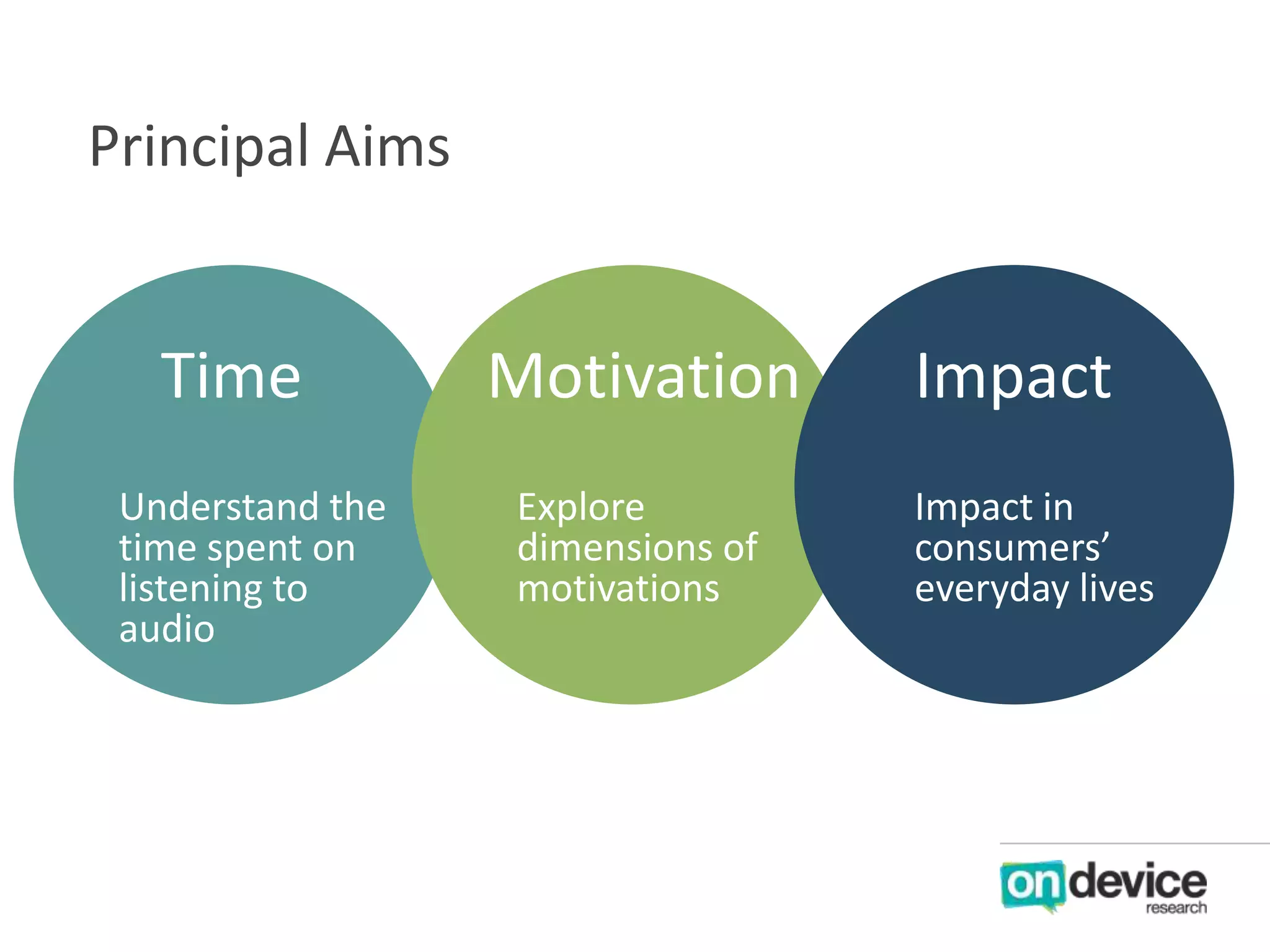 Principal Aims

Time

Understand the time spent on listening to audio

Motivation

Explore dimensions of motivations

Impact

Impact in consumers' everyday lives

on device research